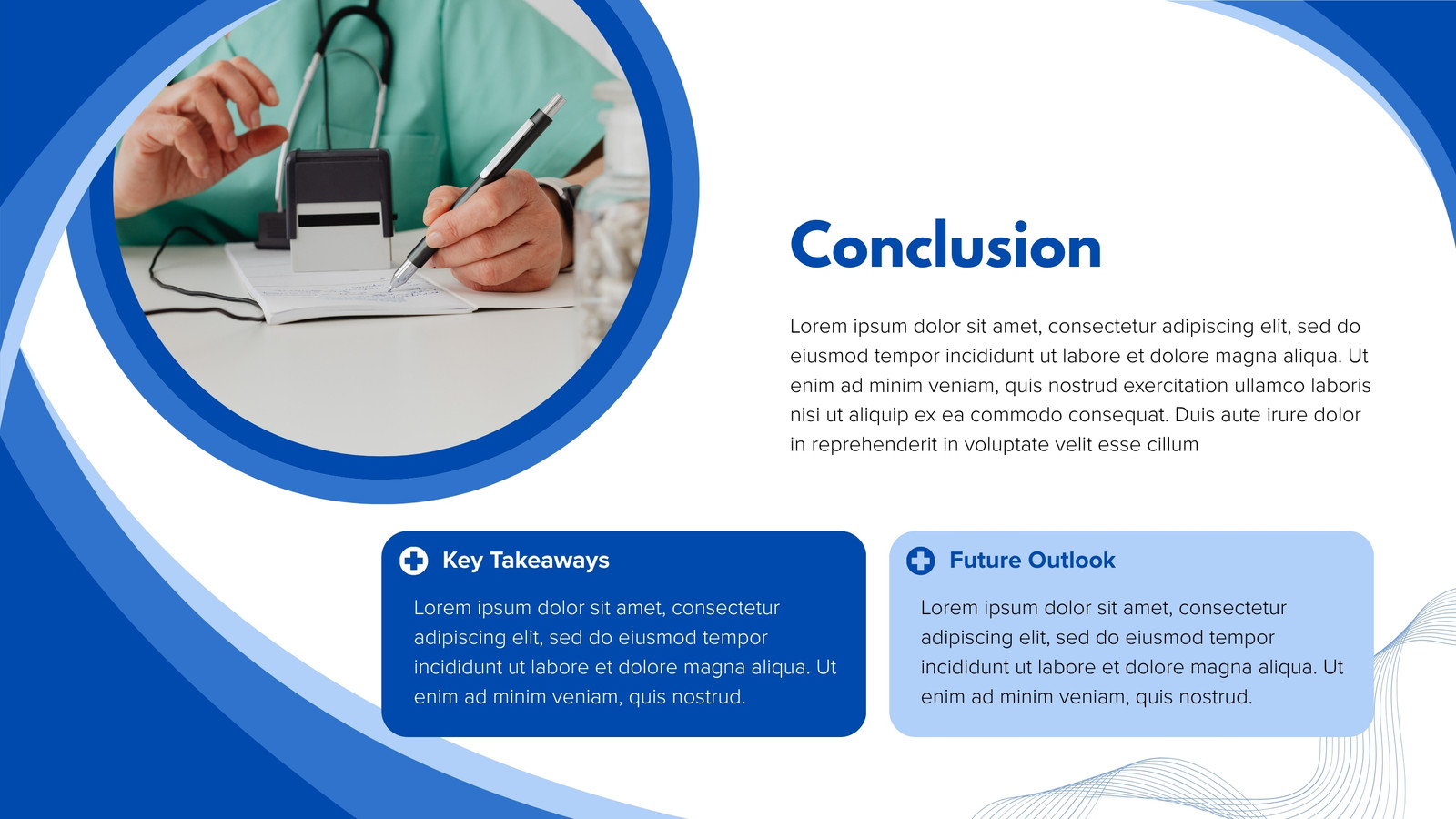 Conclusion

Lorem ipsum dolor sit amet, consectetur adipiscing elit, sed do eiusmod tempor incididunt ut labore et dolore magna aliqua. Ut enim ad minim veniam, quis nostrud exercitation ullamco laboris nisi ut aliquip ex ea commodo consequat. Duis aute irure dolor in reprehenderit in voluptate velit esse cillum

Key Takeaways

Lorem ipsum dolor sit amet, consectetur adipiscing elit, sed do eiusmod tempor incididunt ut labore et dolore magna aliqua. Ut enim ad minim veniam, quis nostrud.

Future Outlook

Lorem ipsum dolor sit amet, consectetur adipiscing elit, sed do eiusmod tempor incididunt ut labore et dolore magna aliqua. Ut enim ad minim veniam, quis nostrud.